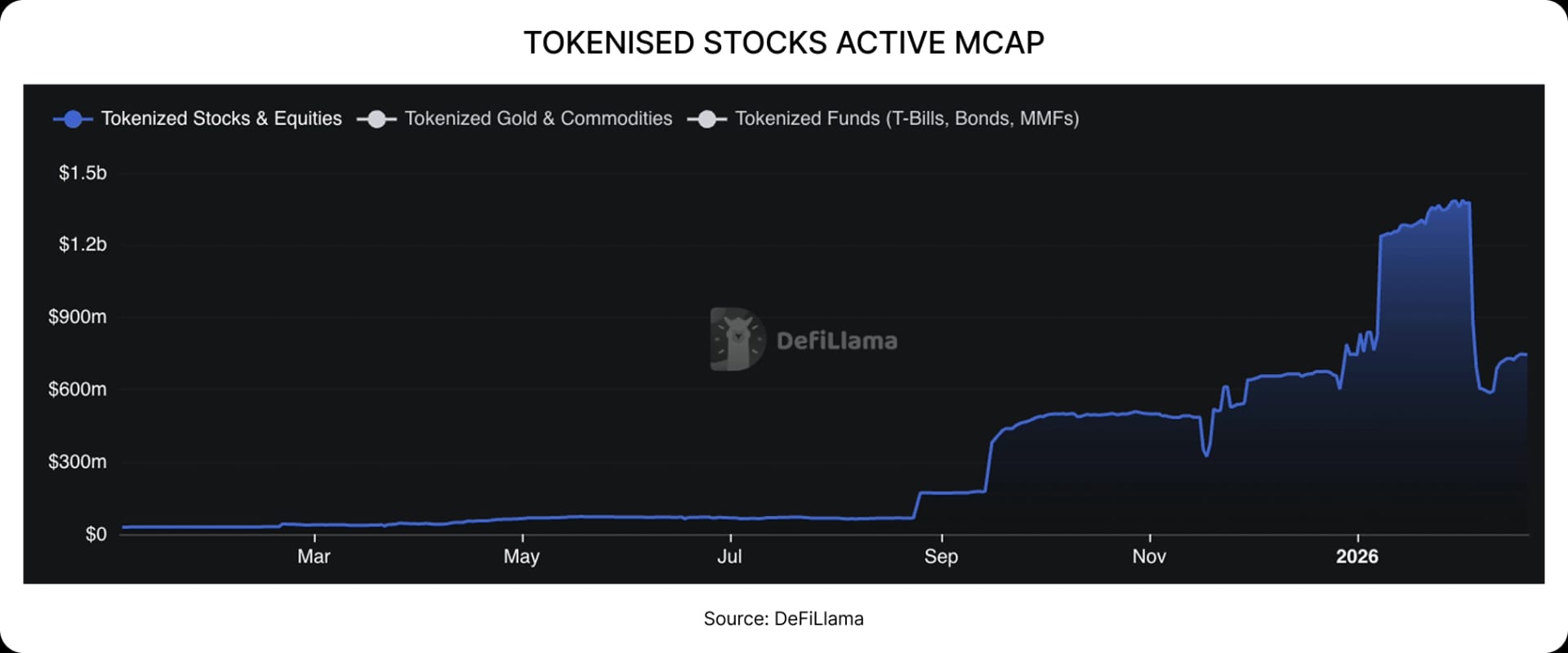 TOKENISED STOCKS ACTIVE MCAP

Tokenized Stocks & Equities
Tokenized Gold & Commodities
Tokenized Funds (T-Bills, Bonds, MMFs)

$1.5b
$1.2b
$900m
$600m
$300m
$0

DefiLlama

Mar
May
Jul
Sep
Nov
2026

Source: DeFiLlama